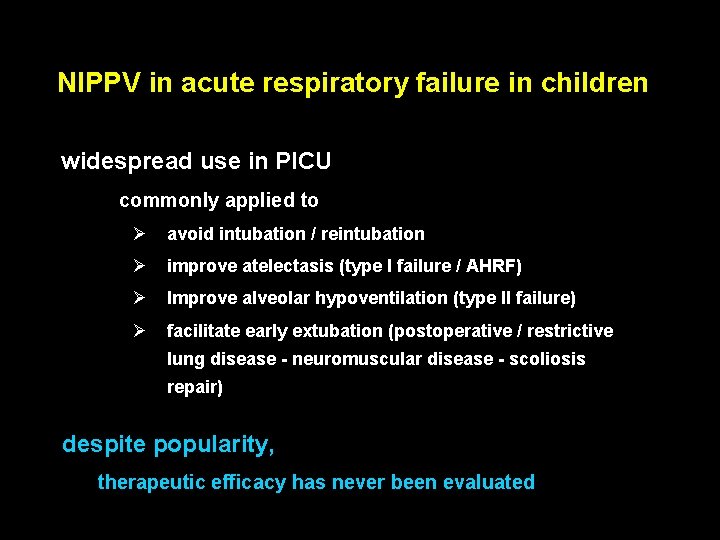 NIPPV in acute respiratory failure in children

widespread use in PICU

commonly applied to

➢ avoid intubation / reintubation

➢ improve atelectasis (type I failure / AHRF)

➢ Improve alveolar hypoventilation (type II failure)

➢ facilitate early extubation (postoperative / restrictive lung disease - neuromuscular disease - scoliosis repair)

despite popularity,

therapeutic efficacy has never been evaluated